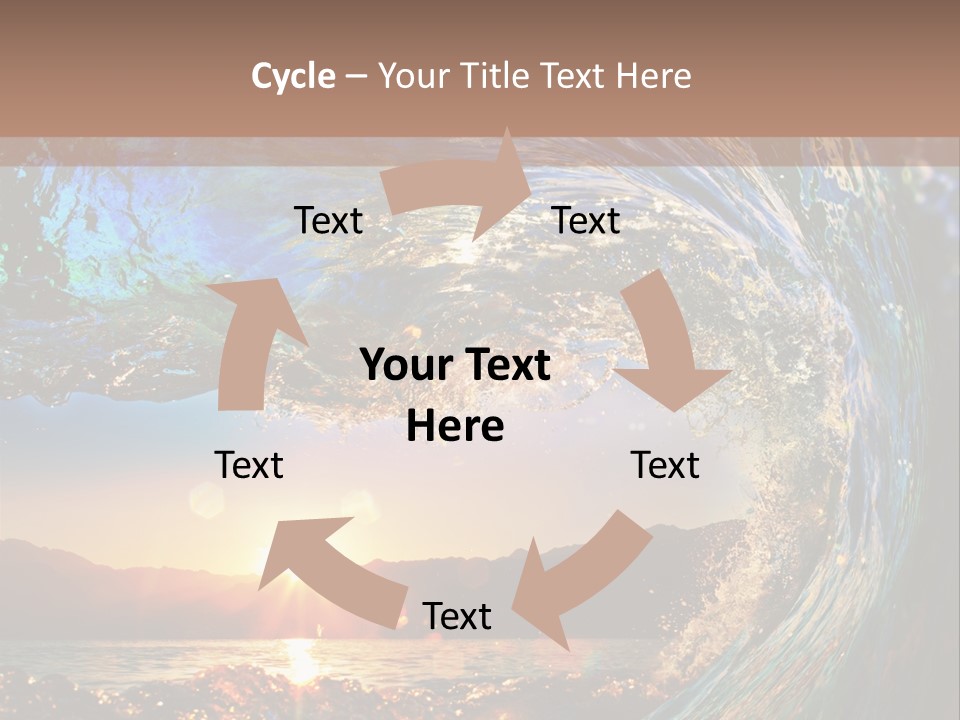 Cycle – Your Title Text Here

Text

Text

Your Text Here

Text

Text

Text